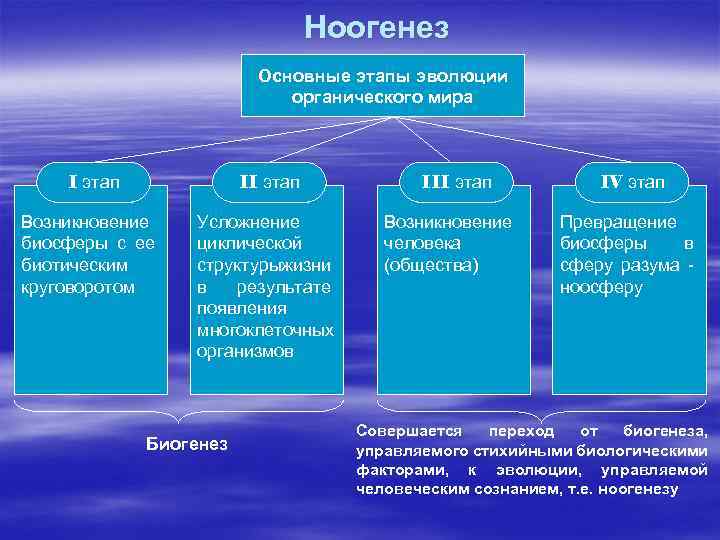 Ноогенез

Основные этапы эволюции органического мира

I этап

Возникновение биосферы с ее биотическим круговоротом

II этап

Усложнение циклической структурыжизни в результате появления многоклеточных организмов

III этап

Возникновение человека (общества)

IV этап

Превращение биосферы в сферу разума - ноосферу

Биогенез

Совершается переход от биогенеза, управляемого стихийными биологическими факторами, к эволюции, управляемой человеческим сознанием, т.е. ноогенезу